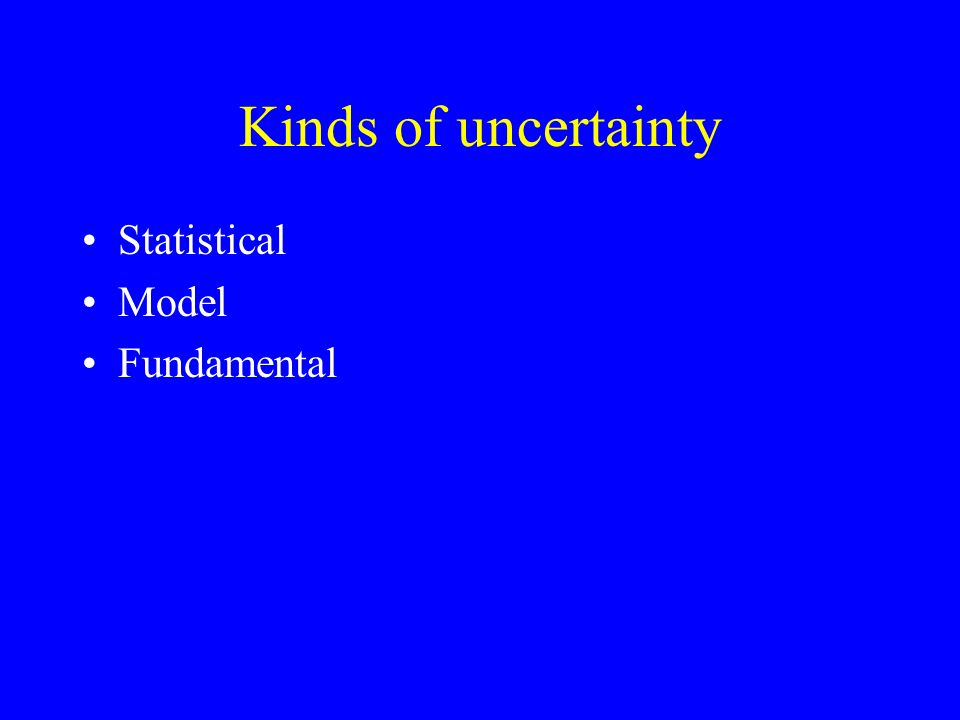 Kinds of uncertainty

• Statistical
• Model
• Fundamental